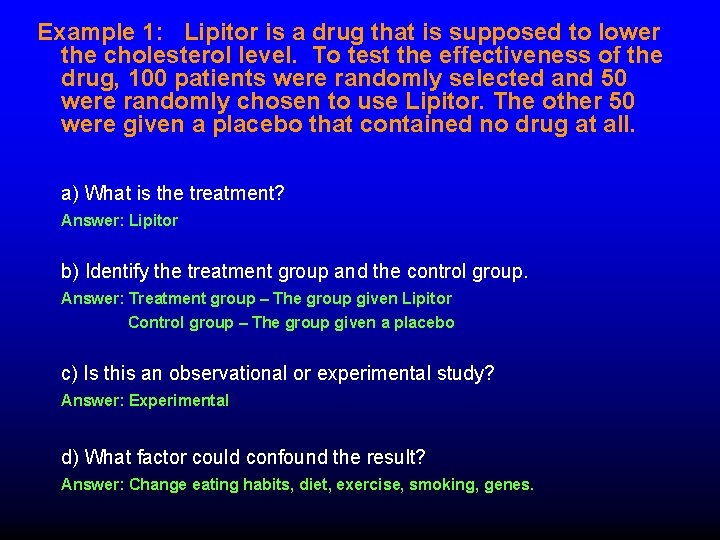 Example 1: Lipitor is a drug that is supposed to lower the cholesterol level. To test the effectiveness of the drug, 100 patients were randomly selected and 50 were randomly chosen to use Lipitor. The other 50 were given a placebo that contained no drug at all.

a) What is the treatment?

Answer: Lipitor

b) Identify the treatment group and the control group.

Answer: Treatment group – The group given Lipitor
Control group – The group given a placebo

c) Is this an observational or experimental study?

Answer: Experimental

d) What factor could confound the result?

Answer: Change eating habits, diet, exercise, smoking, genes.